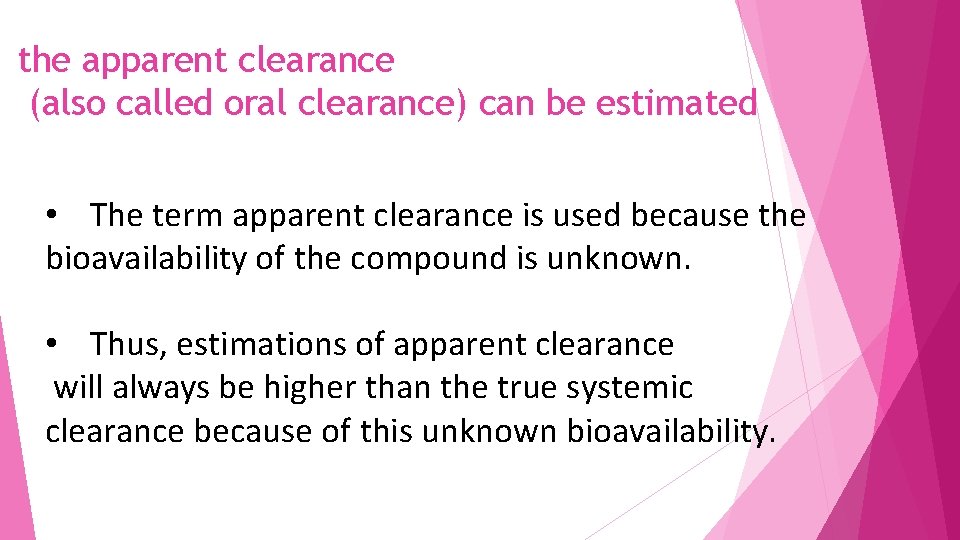 the apparent clearance
(also called oral clearance) can be estimated

• The term apparent clearance is used because the bioavailability of the compound is unknown.

• Thus, estimations of apparent clearance will always be higher than the true systemic clearance because of this unknown bioavailability.